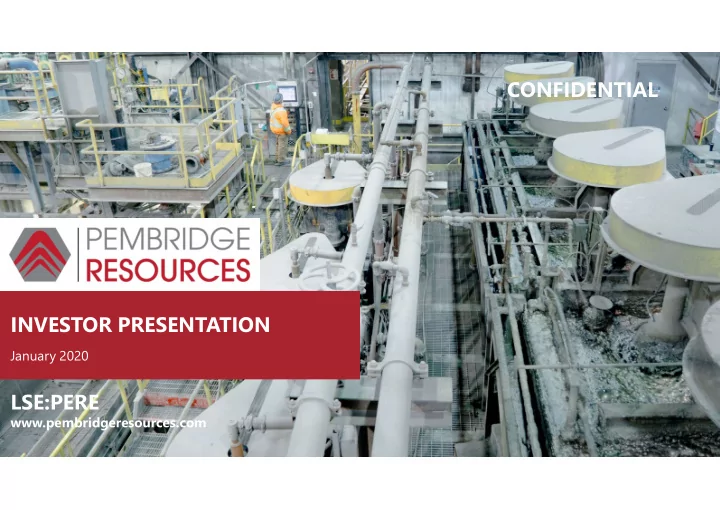 CONFIDENTIAL

PEMBRIDGE RESOURCES

INVESTOR PRESENTATION

January 2020

LSE:PERE
www.pembridgeresources.com